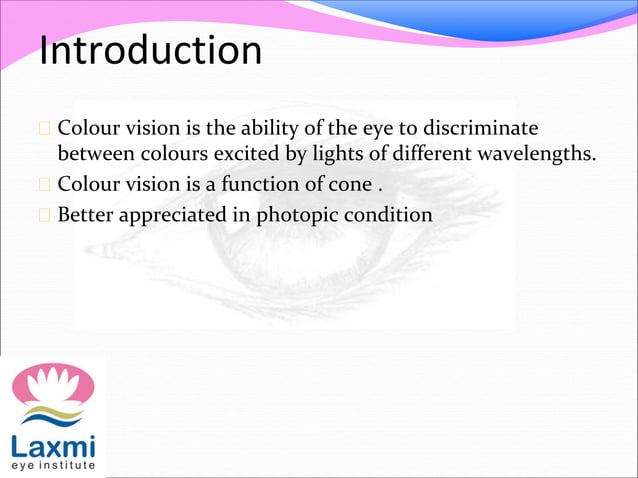 Introduction

Colour vision is the ability of the eye to discriminate between colours excited by lights of different wavelengths.

Colour vision is a function of cone .

Better appreciated in photopic condition

Laxmi
eye institute